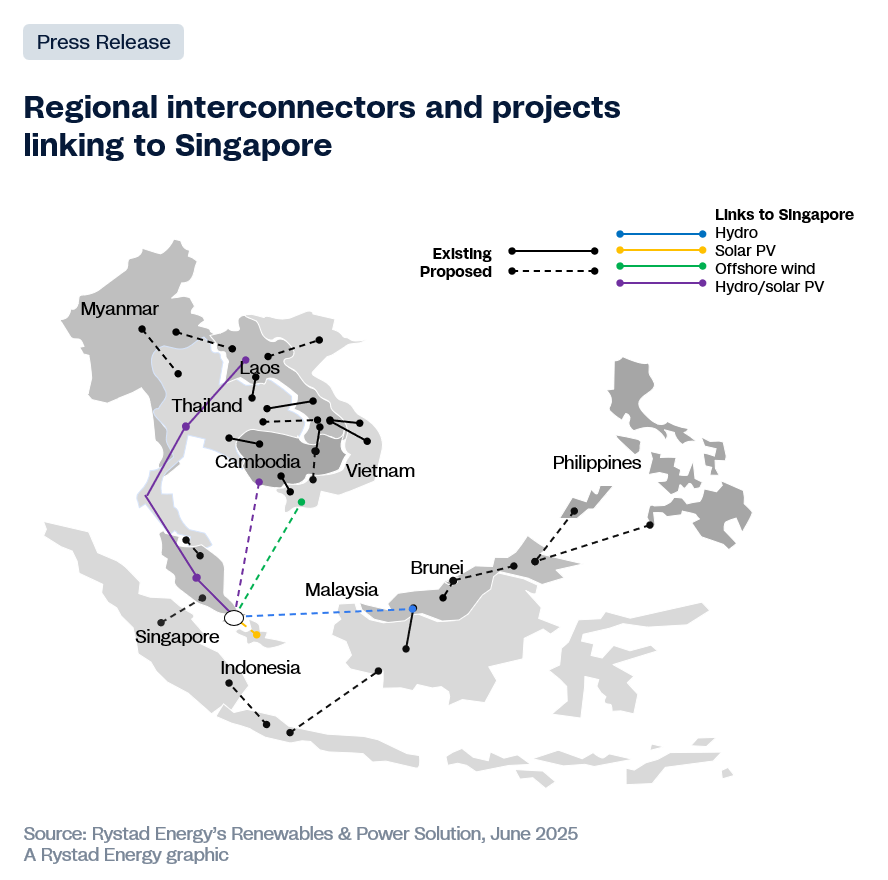 Press Release

Regional interconnectors and projects linking to Singapore

Existing
Proposed

Links to Singapore
Hydro
Solar PV
Offshore wind
Hydro/solar PV

Myanmar
Laos
Thailand
Cambodia
Vietnam
Philippines
Brunei
Malaysia
Singapore
Indonesia

Source: Rystad Energy's Renewables & Power Solution, June 2025
A Rystad Energy graphic